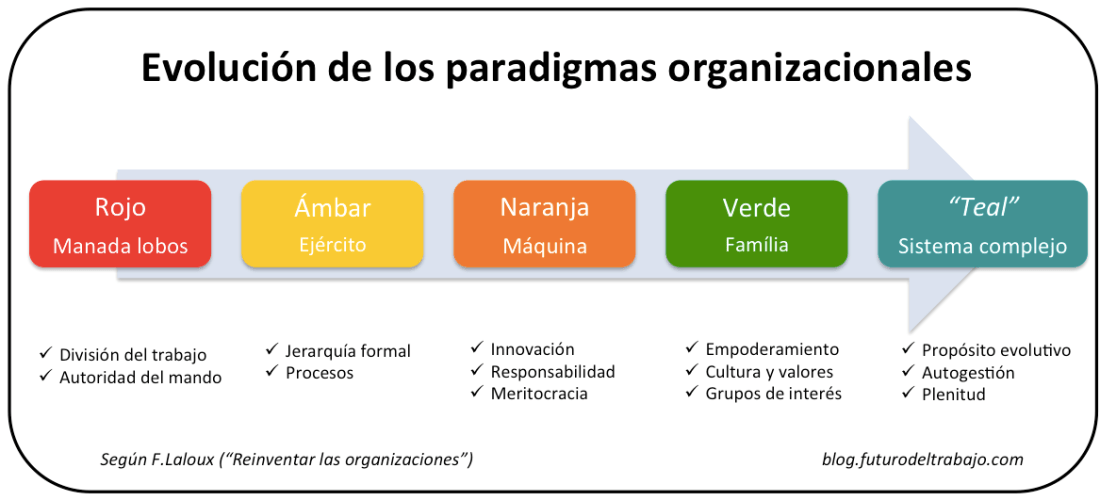 Evolución de los paradigmas organizacionales

Rojo
Manada lobos

Ámbar
Ejército

Naranja
Máquina

Verde
Família

"Teal"
Sistema complejo

✓ División del trabajo
✓ Autoridad del mando

✓ Jerarquía formal
✓ Procesos

✓ Innovación
✓ Responsabilidad
✓ Meritocracia

✓ Empoderamiento
✓ Cultura y valores
✓ Grupos de interés

✓ Propósito evolutivo
✓ Autogestión
✓ Plenitud

Según F.Laloux ("Reinventar las organizaciones")

blog.futurodeltrabajo.com